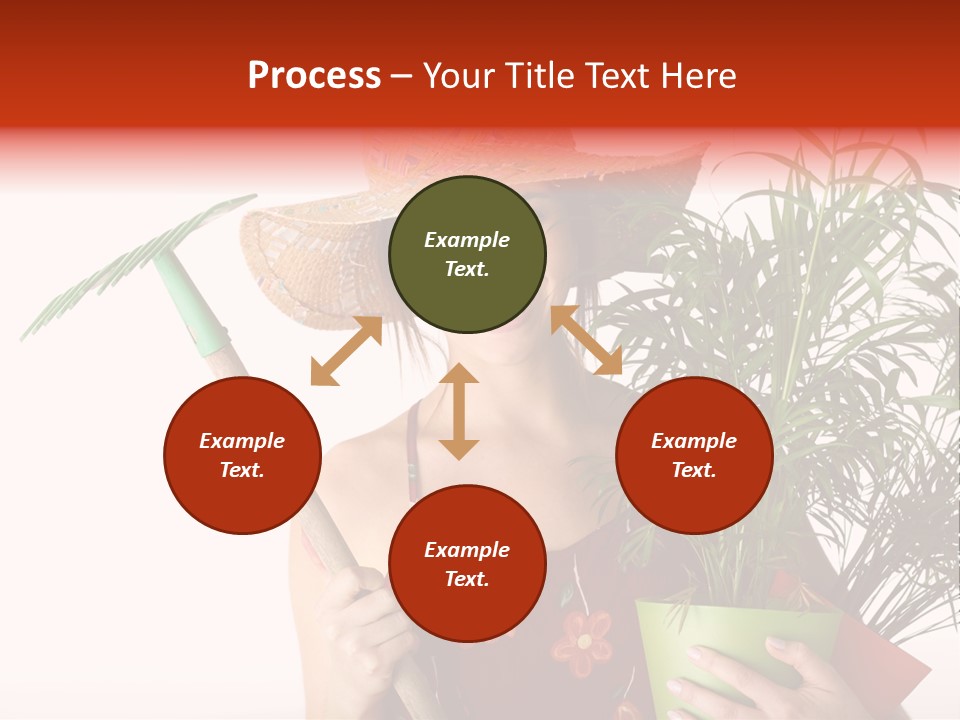 Process – Your Title Text Here

Example Text.

Example Text.

Example Text.

Example Text.